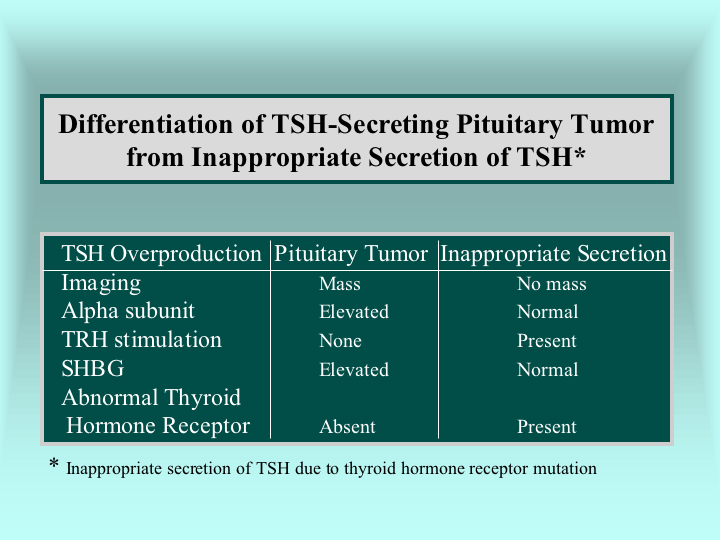 Differentiation of TSH-Secreting Pituitary Tumor from Inappropriate Secretion of TSH*

| TSH Overproduction | Pituitary Tumor | Inappropriate Secretion |
|---|---|---|
| Imaging | Mass | No mass |
| Alpha subunit | Elevated | Normal |
| TRH stimulation | None | Present |
| SHBG | Elevated | Normal |
| Abnormal Thyroid Hormone Receptor | Absent | Present |

* Inappropriate secretion of TSH due to thyroid hormone receptor mutation